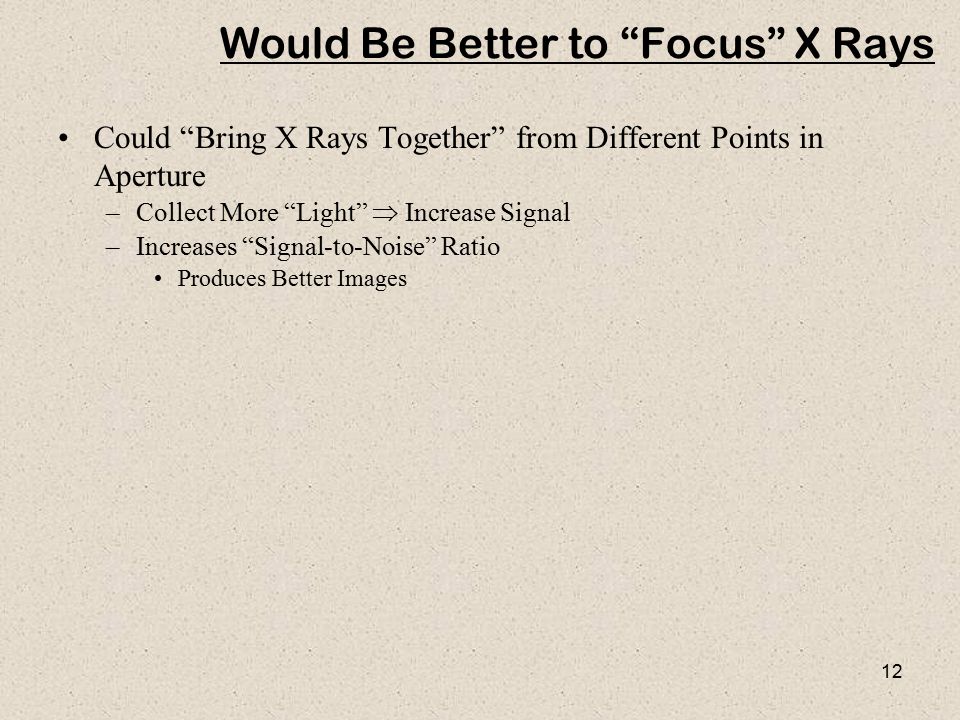 Would Be Better to “Focus” X Rays

• Could “Bring X Rays Together” from Different Points in Aperture
– Collect More “Light” $\Rightarrow$ Increase Signal
– Increases “Signal-to-Noise” Ratio
• Produces Better Images

12